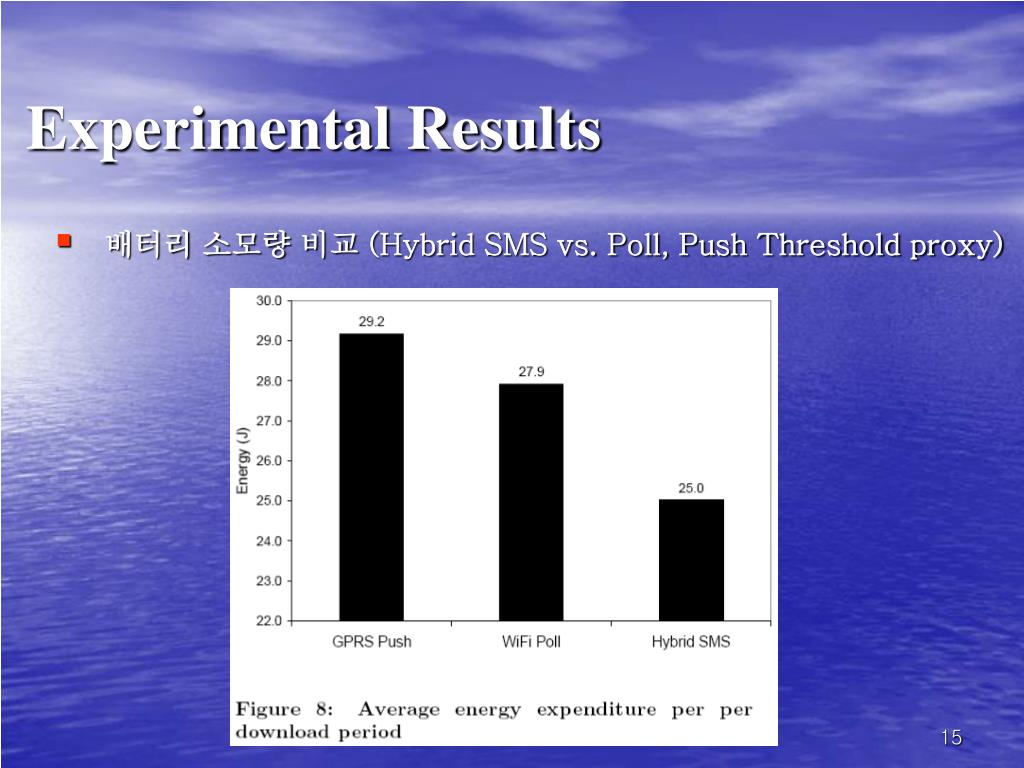 Experimental Results

배터리 소모량 비교 (Hybrid SMS vs. Poll, Push Threshold proxy)

30.0
29.0
28.0
27.0
26.0
25.0
24.0
23.0
22.0

Energy (J)

29.2
27.9
25.0

GPRS Push
WiFi Poll
Hybrid SMS

Figure 8: Average energy expenditure per per download period

15